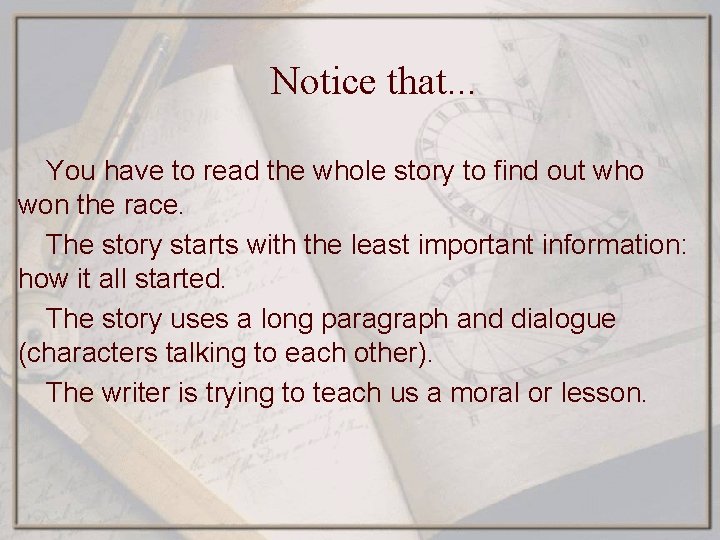 Notice that...

You have to read the whole story to find out who won the race.

The story starts with the least important information: how it all started.

The story uses a long paragraph and dialogue (characters talking to each other).

The writer is trying to teach us a moral or lesson.